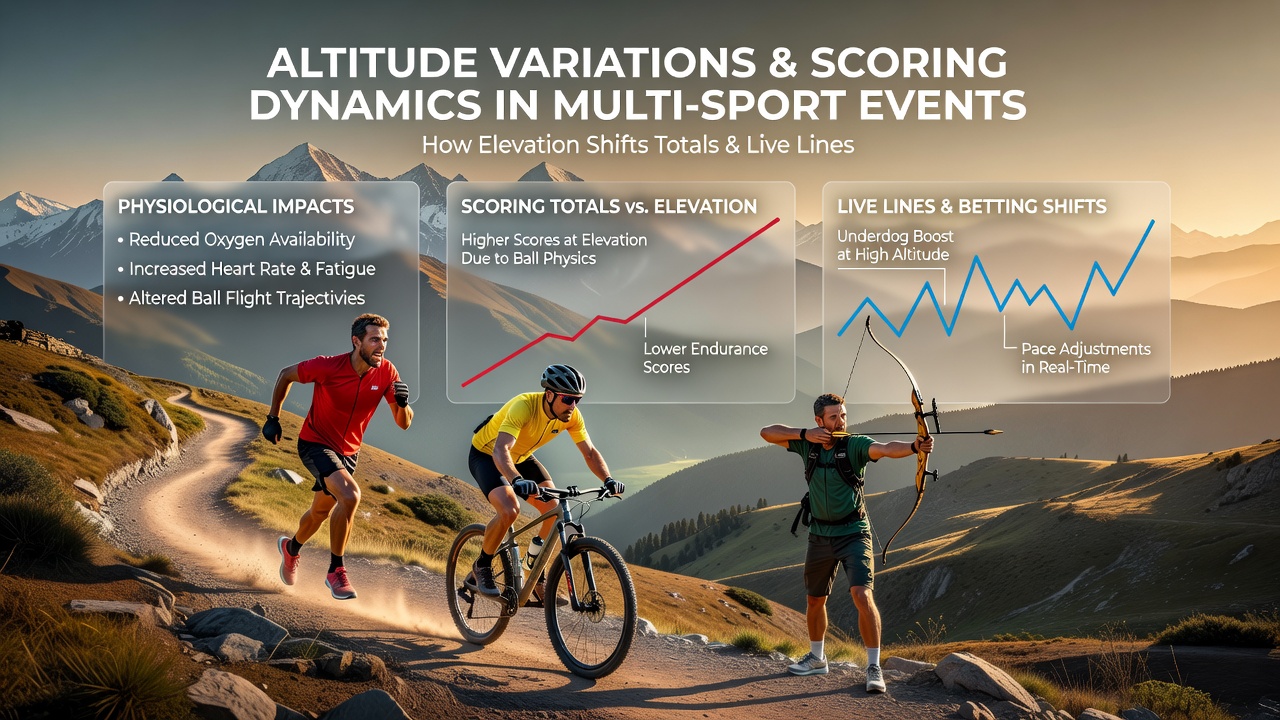 ALTITUDE VARIATIONS & SCORING DYNAMICS IN MULTI-SPORT EVENTS

How Elevation Shifts Totals & Live Lines

PHYSIOLOGICAL IMPACTS

• Reduced Oxygen Availability
• Increased Heart Rate & Fatigue
• Altered Ball Flight Trajectivies

SCORING TOTALS vs. ELEVATION

Higher Scores at Elevation Due to Ball Physics

Lower Endurance Scores

LIVE LINES & BETTING SHIFTS

Underdog Boost at High Altitude

Pace Adjustments in Real-Time